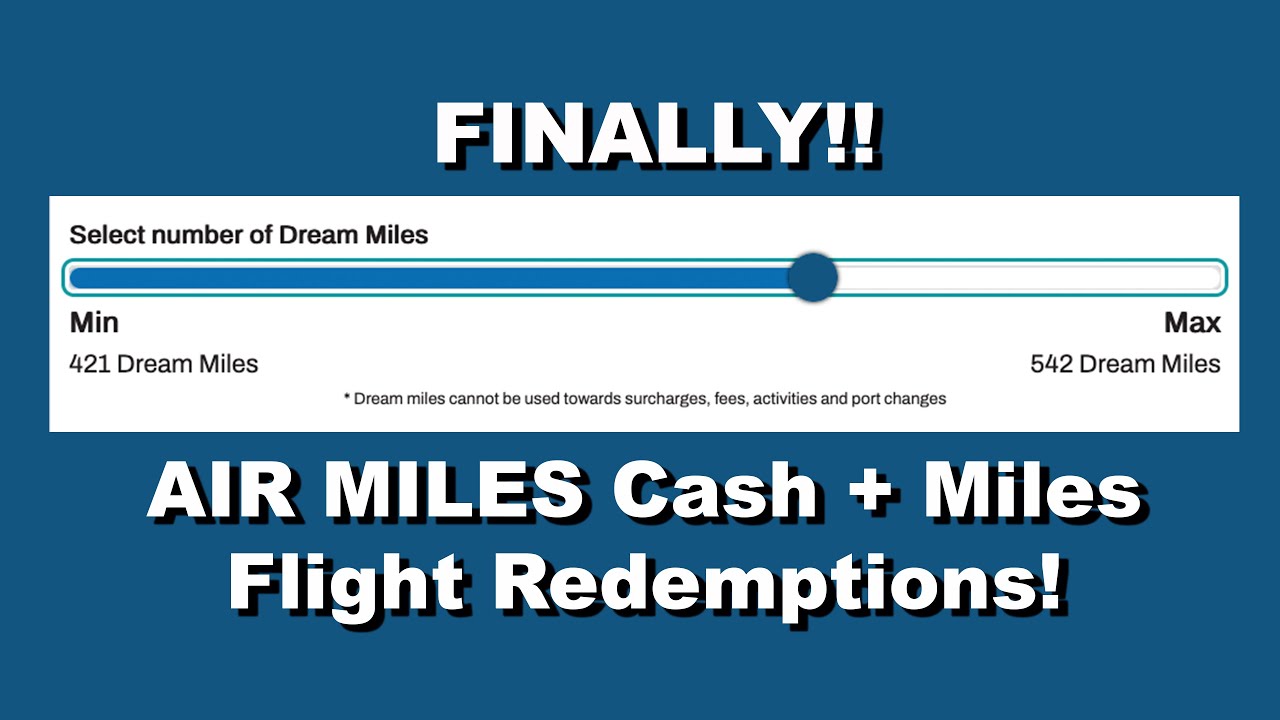 FINALLY!!

Select number of Dream Miles

Min

421 Dream Miles

Max

542 Dream Miles

* Dream miles cannot be used towards surcharges, fees, activities and port changes

AIR MILES Cash + Miles Flight Redemptions!